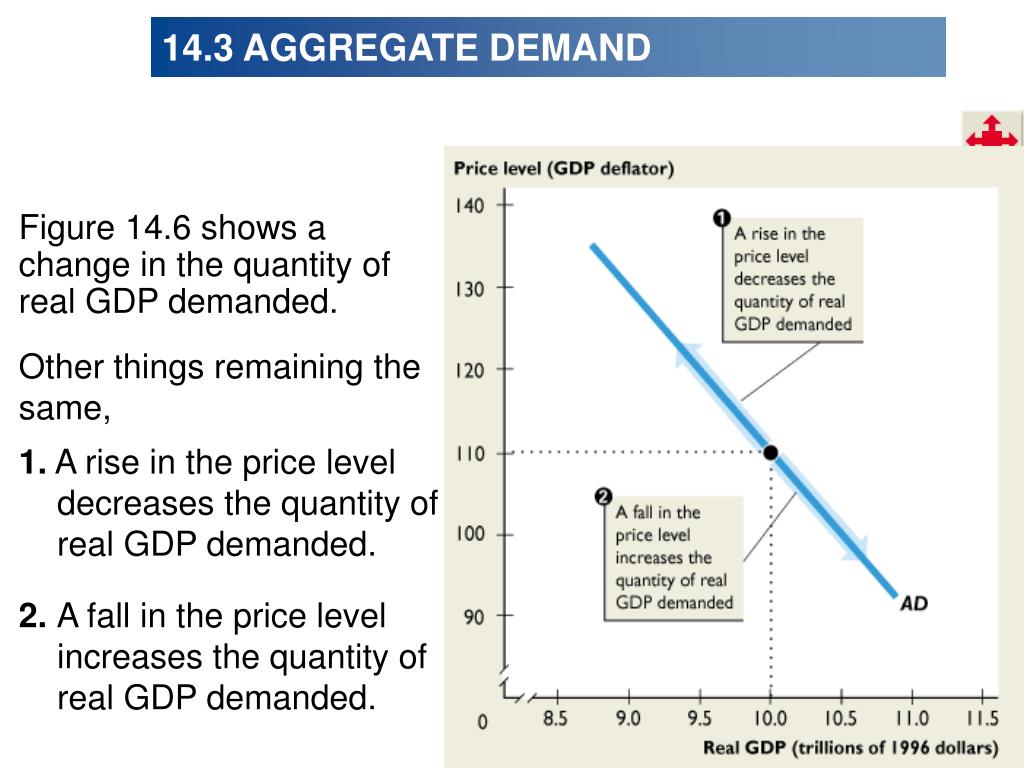 14.3 AGGREGATE DEMAND

Figure 14.6 shows a change in the quantity of real GDP demanded.

Other things remaining the same,

1. A rise in the price level decreases the quantity of real GDP demanded.

2. A fall in the price level increases the quantity of real GDP demanded.

Price level (GDP deflator)

140
130
120
110
100
90
0

1 A rise in the price level decreases the quantity of real GDP demanded

2 A fall in the price level increases the quantity of real GDP demanded

AD

8.5 9.0 9.5 10.0 10.5 11.0 11.5

Real GDP (trillions of 1996 dollars)